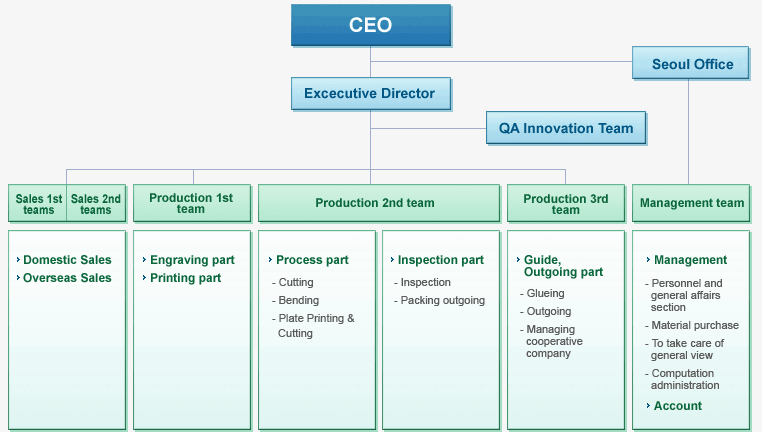 CEO

Seoul Office

Executive Director

QA Innovation Team

Sales 1st teams

Sales 2nd teams

Production 1st team

Production 2nd team

Production 3rd team

Management team

› Domestic Sales
› Overseas Sales

› Engraving part
› Printing part

› Process part
- Cutting
- Bending
- Plate Printing & Cutting

› Inspection part
- Inspection
- Packing outgoing

› Guide, Outgoing part
- Glueing
- Outgoing
- Managing cooperative company

› Management
- Personnel and general affairs section
- Material purchase
- To take care of general view
- Computation administration
› Account